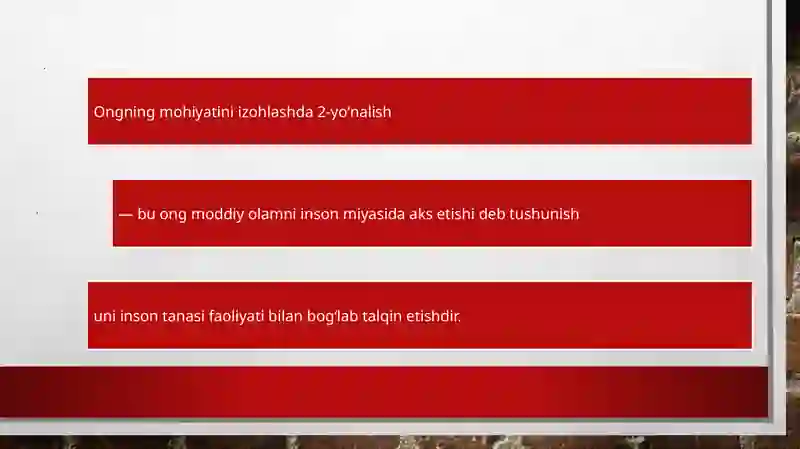 Ongning mohiyatini izohlashda 2-yo‘nalish

— bu ong moddiy olamni inson miyasida aks etishi deb tushunish

uni inson tanasi faoliyati bilan bog‘lab talqin etishdir.